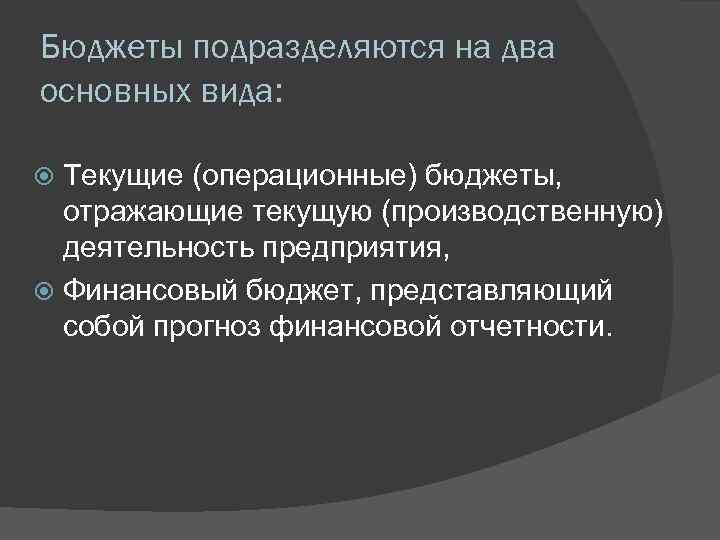 Бюджеты подразделяются на два основных вида:

Текущие (операционные) бюджеты, отражающие текущую (производственную) деятельность предприятия,

Финансовый бюджет, представляющий собой прогноз финансовой отчетности.